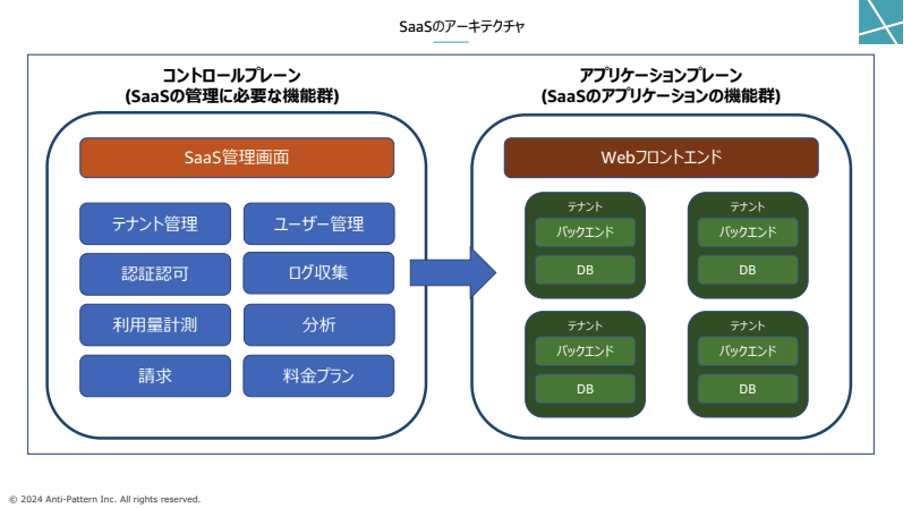 SaaSのアーキテクチャ

コントロールプレーン
(SaaSの管理に必要な機能群)

SaaS管理画面

テナント管理
ユーザー管理
認証認可
ログ収集
利用量計測
分析
請求
料金プラン

アプリケーションプレーン
(SaaSのアプリケーションの機能群)

Webフロントエンド

テナント
バックエンド
DB

テナント
バックエンド
DB

テナント
バックエンド
DB

テナント
バックエンド
DB

© 2024 Anti-Pattern Inc. All rights reserved.